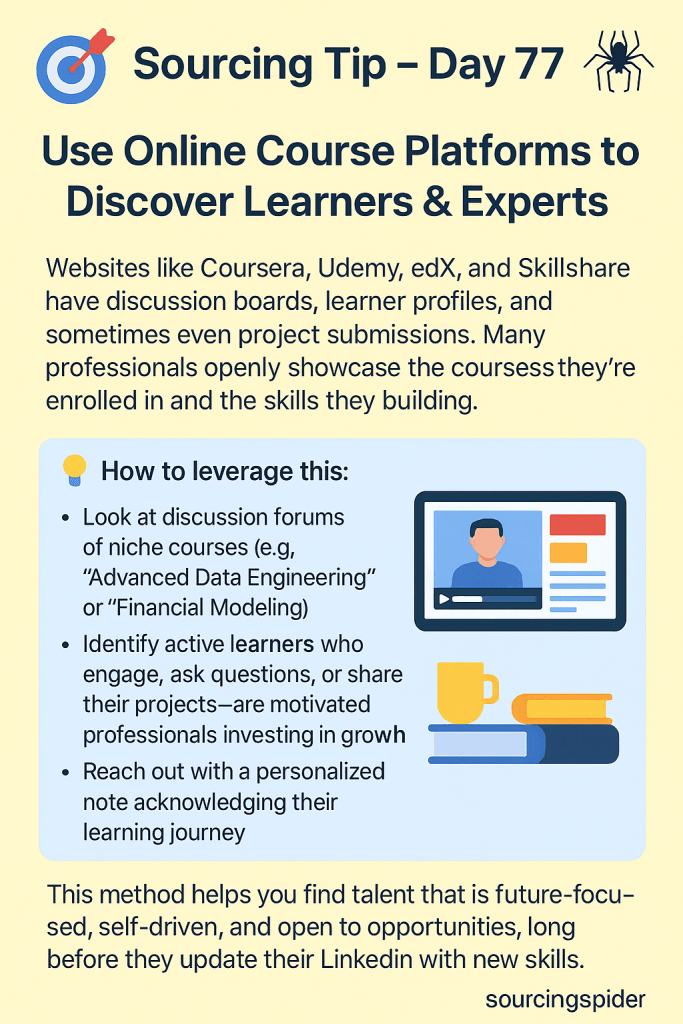 Sourcing Tip – Day 77

Use Online Course Platforms to Discover Learners & Experts

Websites like Coursera, Udemy, edX, and Skillshare have discussion boards, learner profiles, and sometimes even project submissions. Many professionals openly showcase the coursess they're enrolled in and the skills they building.

How to leverage this:

• Look at discussion forums of niche courses (e.g, "Advanced Data Engineering" or "Financial Modeling)
• Identify active learners who engage, ask questions, or share their projects—are motivated professionals investing in growh
• Reach out with a personalized note acknowledging their learning journey

This method helps you find talent that is future-focused, self-driven, and open to opportunities, long before they update their Linkedin with new skills.

sourcingspider